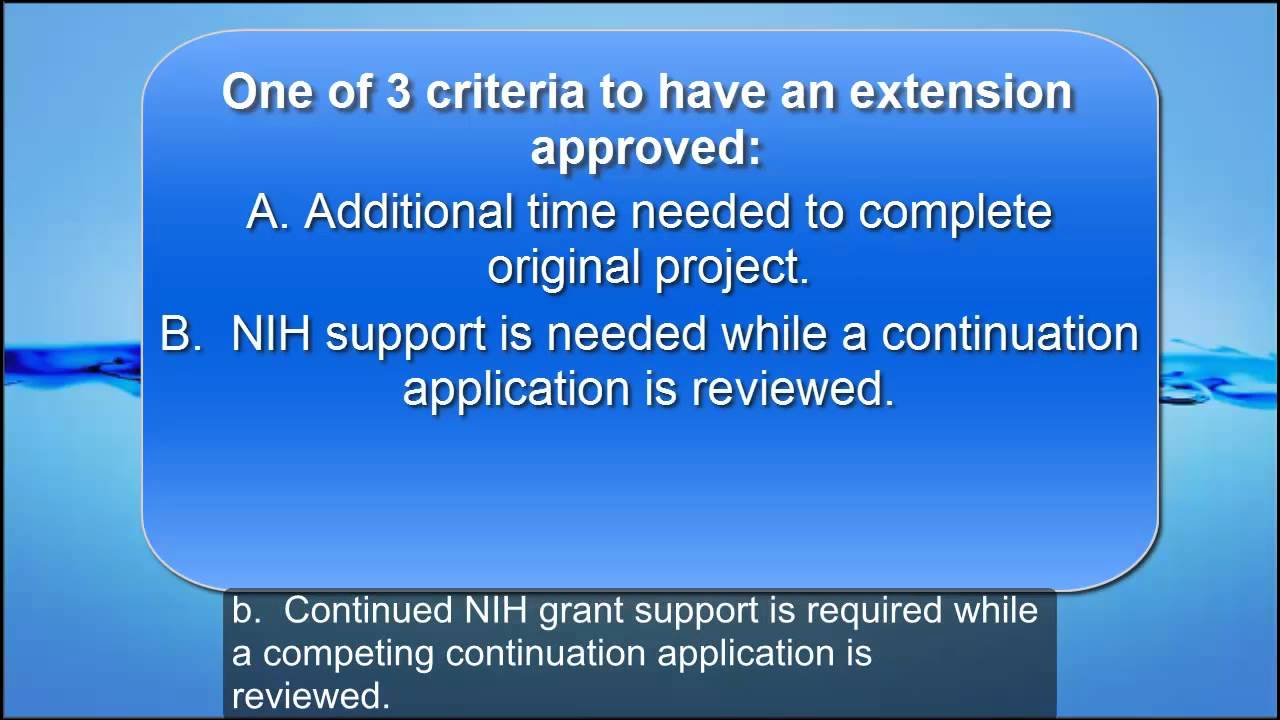 One of 3 criteria to have an extension approved:

A. Additional time needed to complete original project.

B. NIH support is needed while a continuation application is reviewed.

b. Continued NIH grant support is required while a competing continuation application is reviewed.